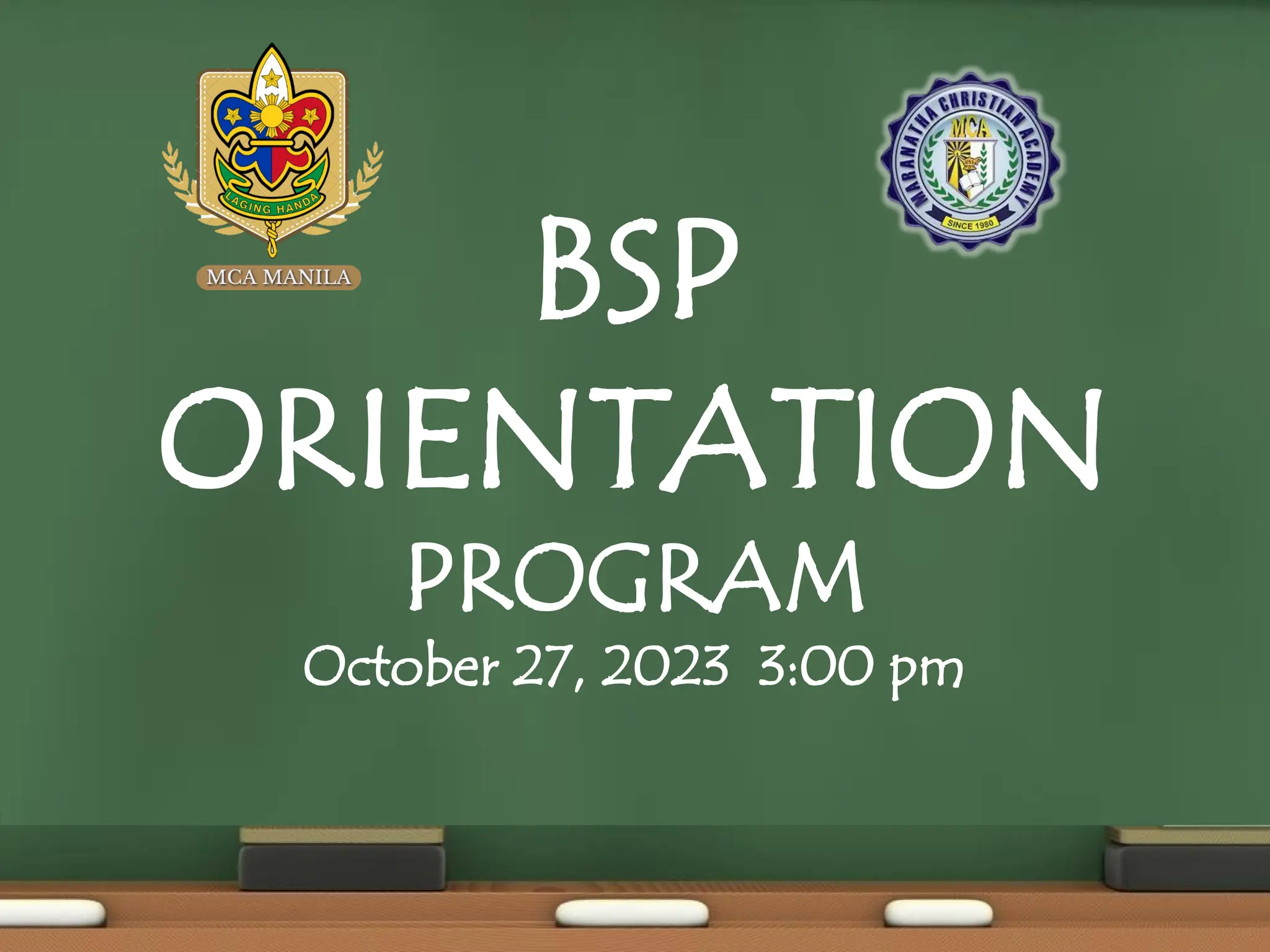 LAGING HANDA
MCA MANILA

MARANATHA CHRISTIAN ACADEMY
MCA
SINCE 1980

BSP
ORIENTATION
PROGRAM
October 27, 2023 3:00 pm